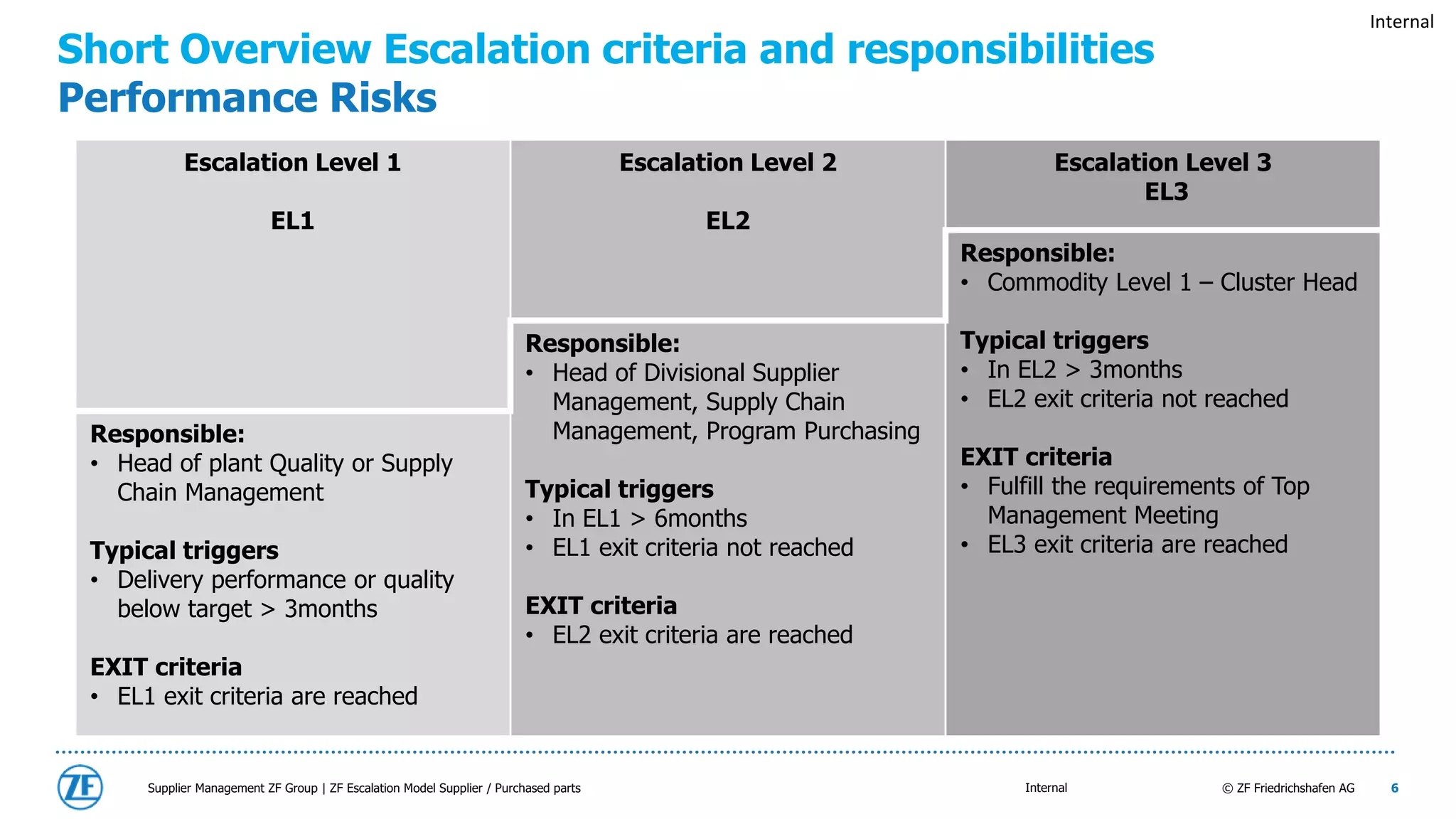 Internal

Short Overview Escalation criteria and responsibilities
Performance Risks

Escalation Level 1

EL1

Responsible:
• Head of plant Quality or Supply Chain Management

Typical triggers
• Delivery performance or quality below target > 3months

EXIT criteria
• EL1 exit criteria are reached

Escalation Level 2

EL2

Responsible:
• Head of Divisional Supplier Management, Supply Chain Management, Program Purchasing

Typical triggers
• In EL1 > 6months
• EL1 exit criteria not reached

EXIT criteria
• EL2 exit criteria are reached

Escalation Level 3
EL3

Responsible:
• Commodity Level 1 – Cluster Head

Typical triggers
• In EL2 > 3months
• EL2 exit criteria not reached

EXIT criteria
• Fulfill the requirements of Top Management Meeting
• EL3 exit criteria are reached

ZF

Supplier Management ZF Group | ZF Escalation Model Supplier / Purchased parts

Internal

© ZF Friedrichshafen AG

6